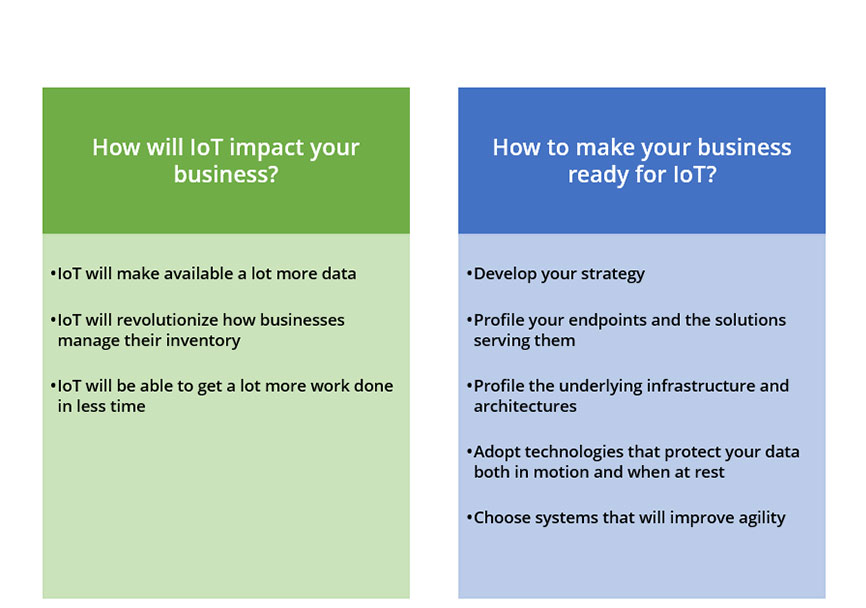 How will IoT impact your business?

•IoT will make available a lot more data

•IoT will revolutionize how businesses manage their inventory

•IoT will be able to get a lot more work done in less time

How to make your business ready for IoT?

•Develop your strategy

•Profile your endpoints and the solutions serving them

•Profile the underlying infrastructure and architectures

•Adopt technologies that protect your data both in motion and when at rest

•Choose systems that will improve agility